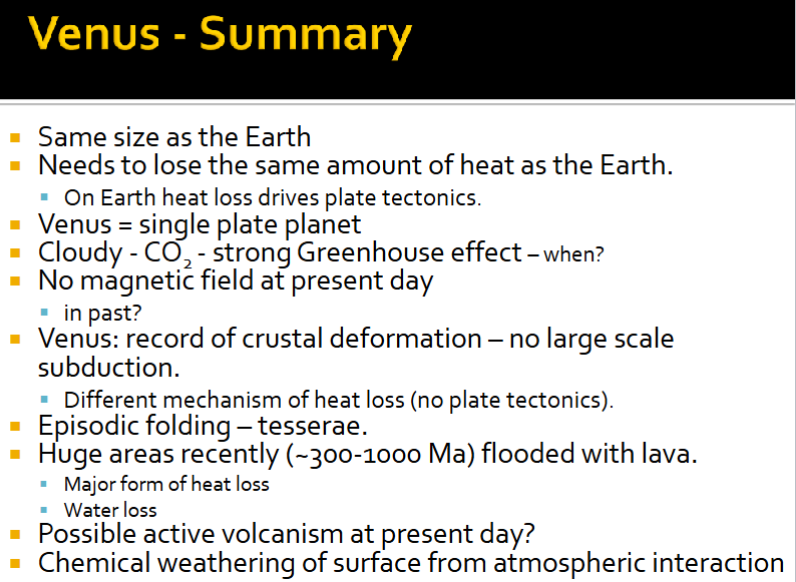 Venus - Summary

- Same size as the Earth
- Needs to lose the same amount of heat as the Earth.
  - On Earth heat loss drives plate tectonics.
- Venus = single plate planet
- Cloudy - $CO_2$ - strong Greenhouse effect – when?
- No magnetic field at present day
  - in past?
- Venus: record of crustal deformation – no large scale subduction.
  - Different mechanism of heat loss (no plate tectonics).
- Episodic folding – tesserae.
- Huge areas recently (~300-1000 Ma) flooded with lava.
  - Major form of heat loss
  - Water loss
- Possible active volcanism at present day?
- Chemical weathering of surface from atmospheric interaction